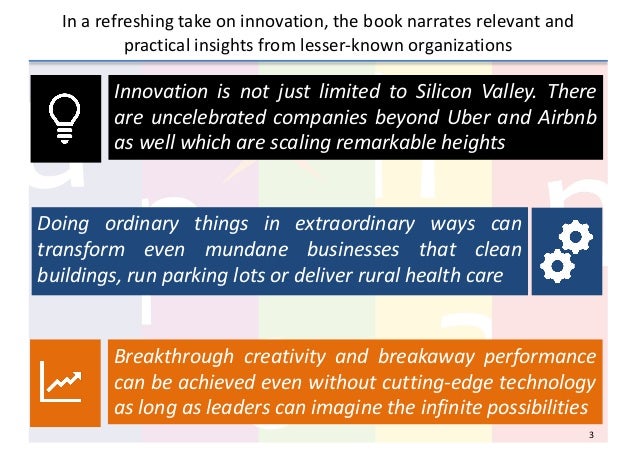 In a refreshing take on innovation, the book narrates relevant and practical insights from lesser-known organizations

Innovation is not just limited to Silicon Valley. There are uncelebrated companies beyond Uber and Airbnb as well which are scaling remarkable heights

Doing ordinary things in extraordinary ways can transform even mundane businesses that clean buildings, run parking lots or deliver rural health care

Breakthrough creativity and breakaway performance can be achieved even without cutting-edge technology as long as leaders can imagine the infinite possibilities

3